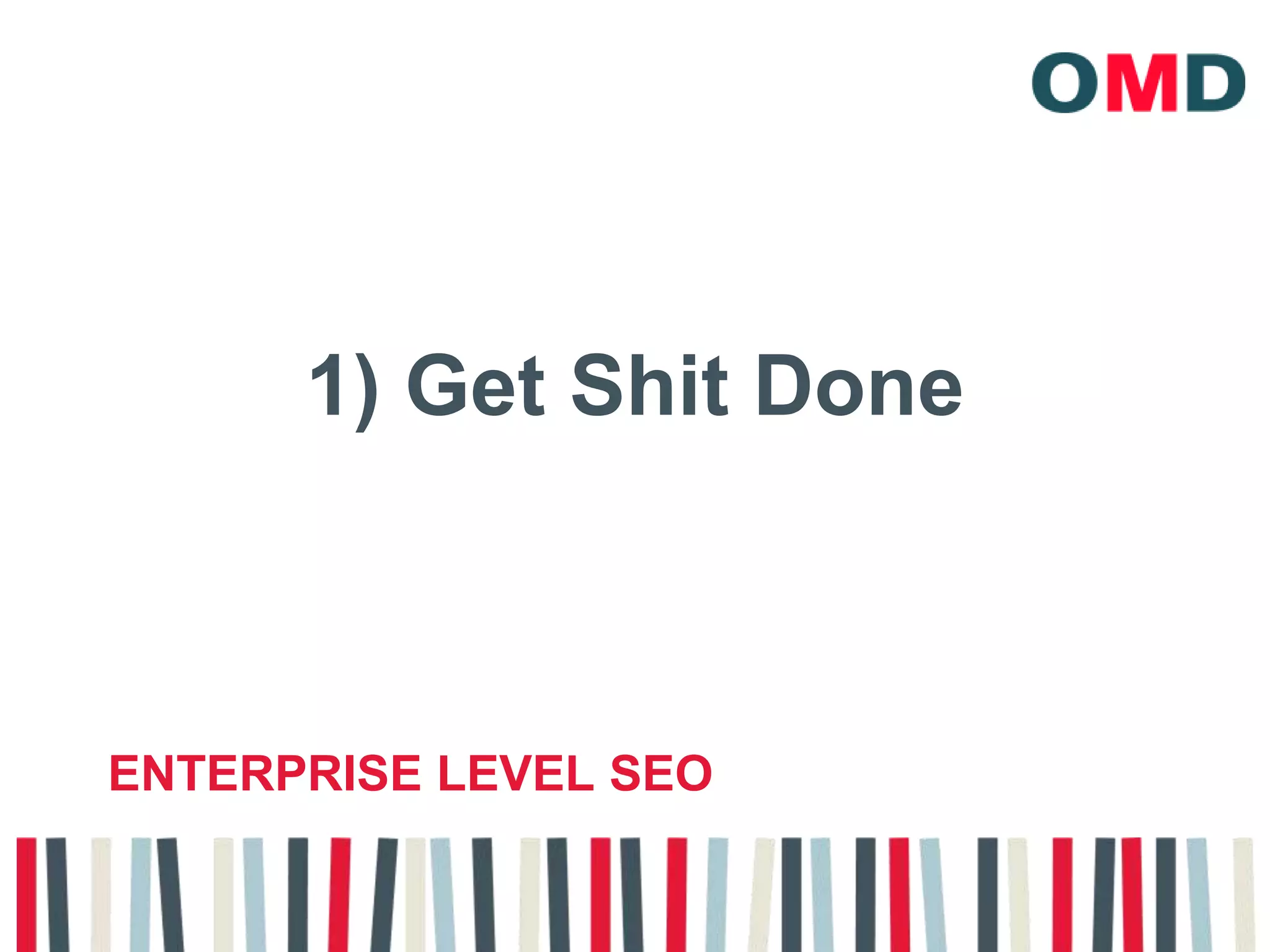 OMD

1) Get Shit Done

ENTERPRISE LEVEL SEO